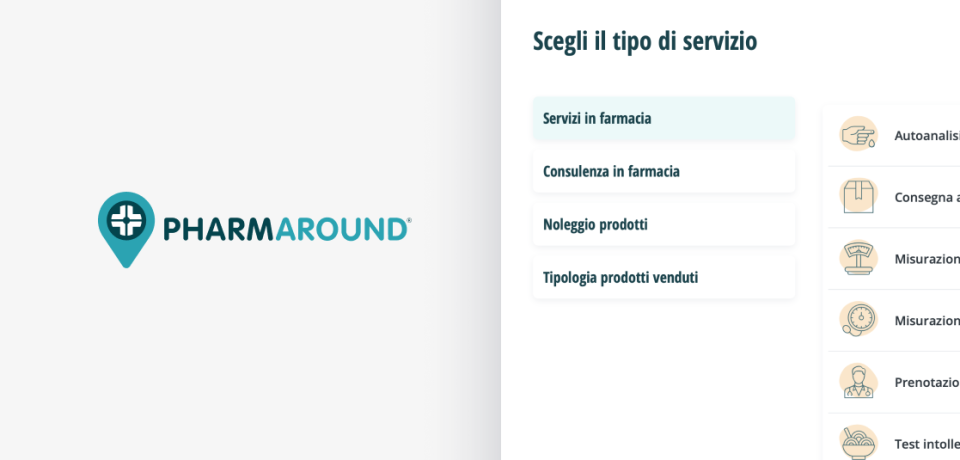 PHARMAROUND®

Scegli il tipo di servizio

Servizi in farmacia

Consulenza in farmacia

Noleggio prodotti

Tipologia prodotti venduti

Autoanalisi

Consegna a

Misurazion

Misurazion

Prenotazio

Test intolle